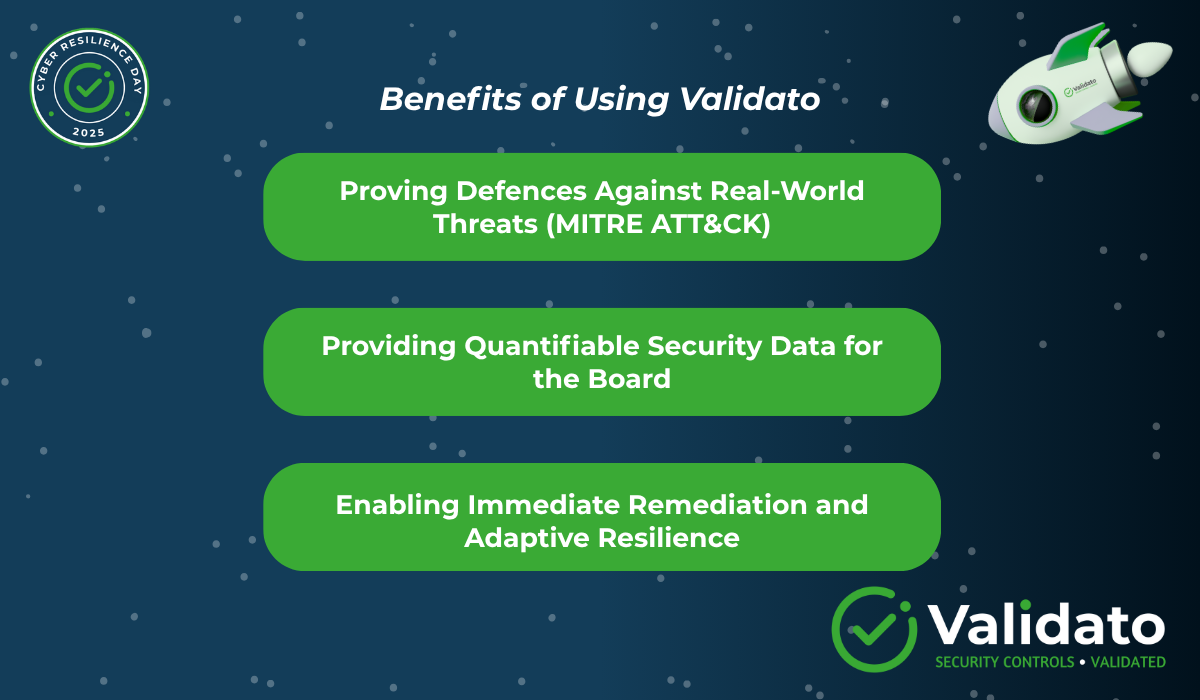 CYBER RESILIENCE DAY
2025

Validato

Benefits of Using Validato

Proving Defences Against Real-World Threats (MITRE ATT&CK)

Providing Quantifiable Security Data for the Board

Enabling Immediate Remediation and Adaptive Resilience

Validato
SECURITY CONTROLS • VALIDATED